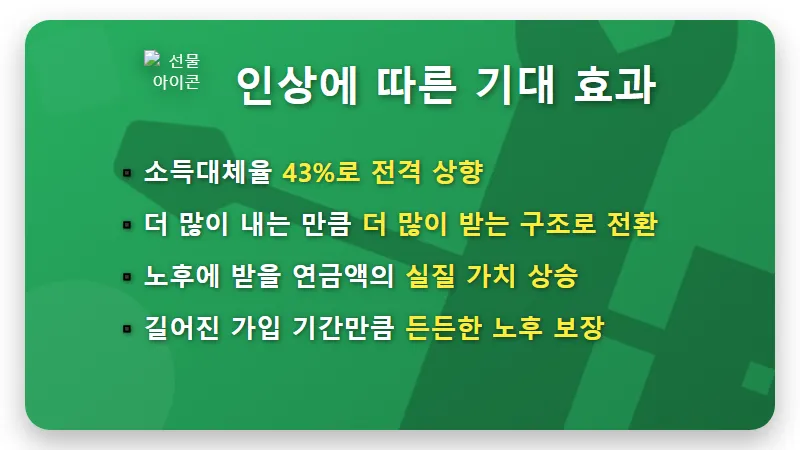 선물 아이콘

인상에 따른 기대 효과

▪ 소득대체율 43%로 전격 상향

▪ 더 많이 내는 만큼 더 많이 받는 구조로 전환

▪ 노후에 받을 연금액의 실질 가치 상승

▪ 길어진 가입 기간만큼 든든한 노후 보장